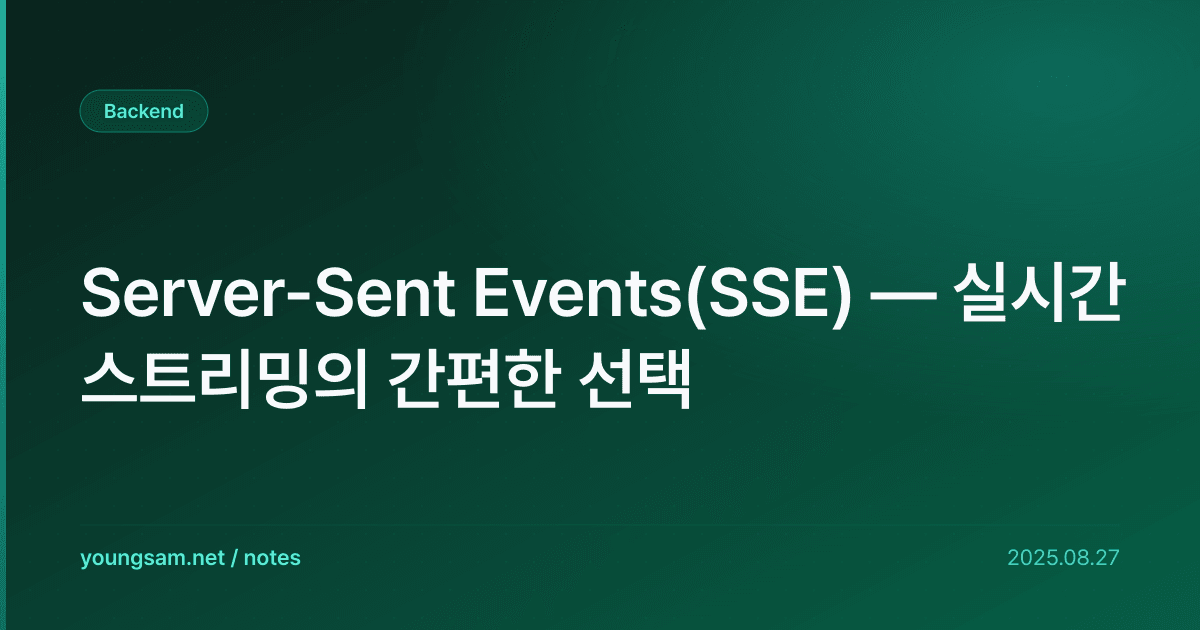 Backend

Server-Sent Events(SSE) — 실시간 스트리밍의 간편한 선택

youngsam.net / notes

2025.08.27